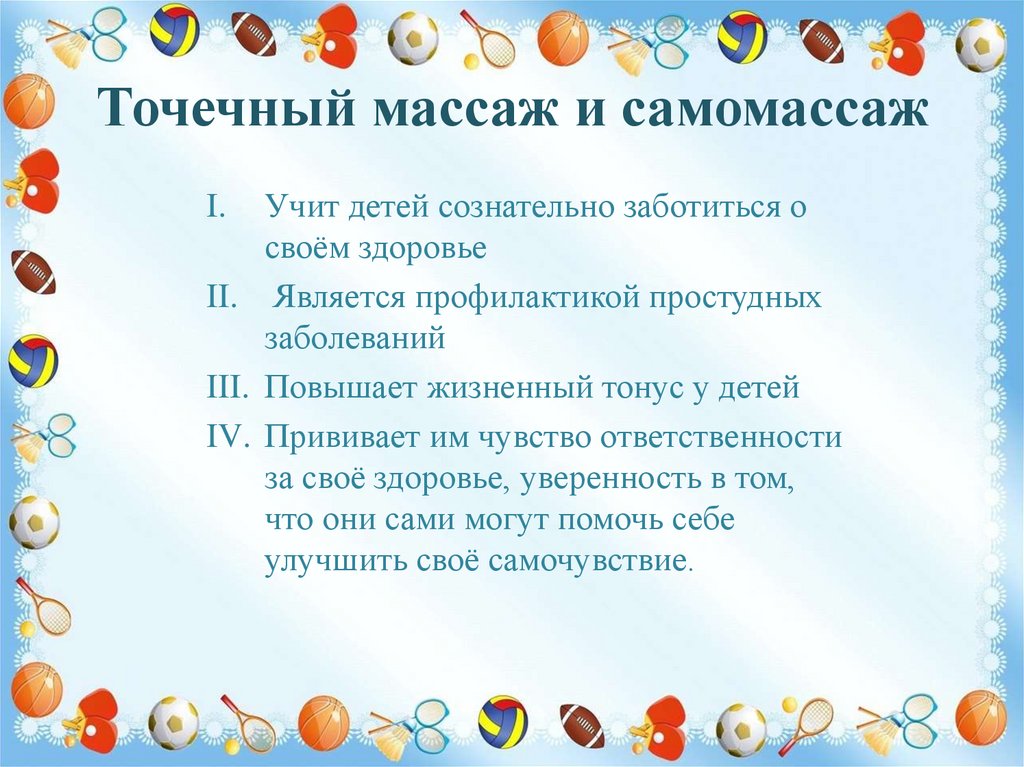 Точечный массаж и самомассаж

I. Учит детей сознательно заботиться о своём здоровье

II. Является профилактикой простудных заболеваний

III. Повышает жизненный тонус у детей

IV. Прививает им чувство ответственности за своё здоровье, уверенность в том, что они сами могут помочь себе улучшить своё самочувствие.